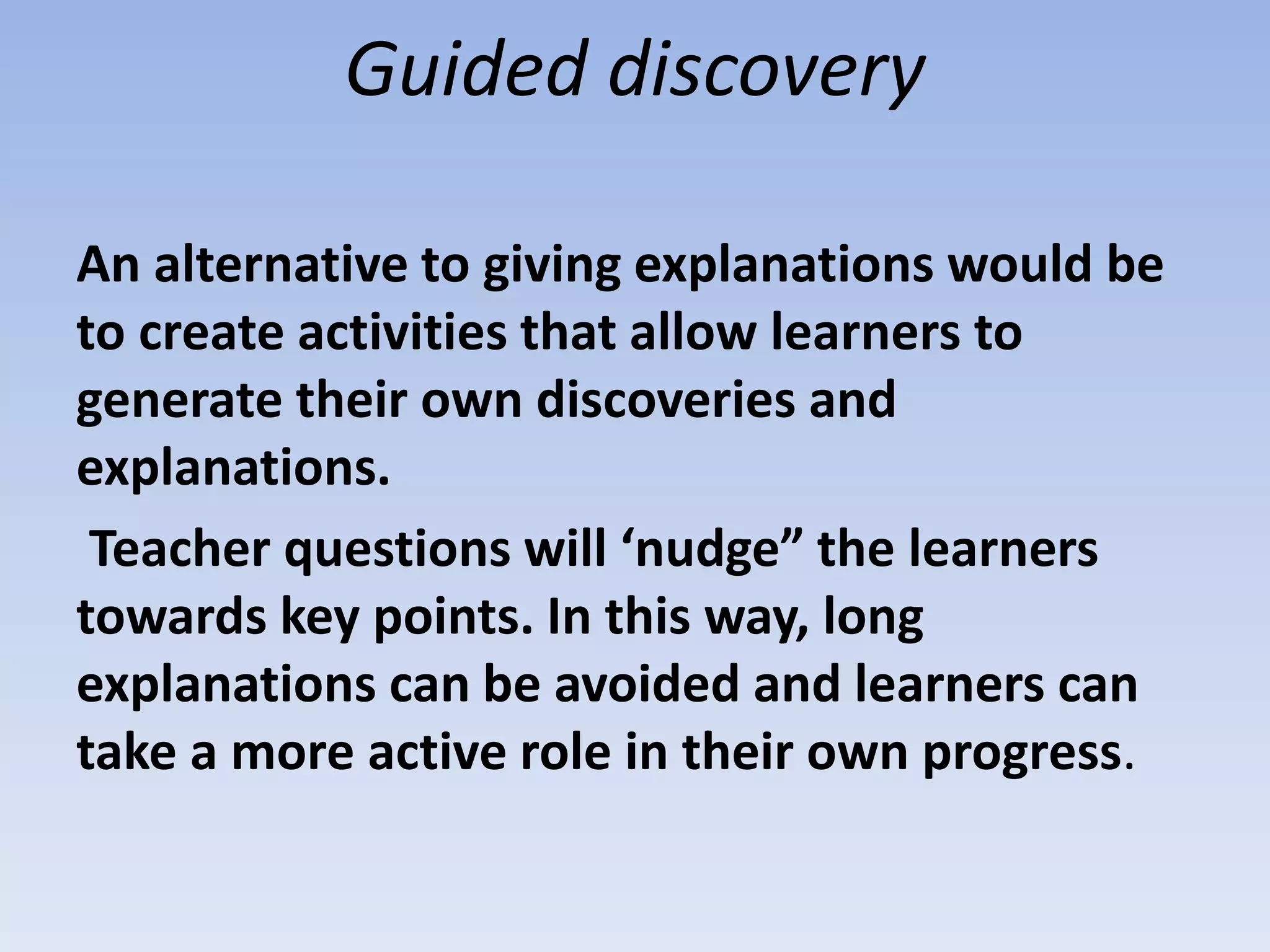 Guided discovery

An alternative to giving explanations would be to create activities that allow learners to generate their own discoveries and explanations.

Teacher questions will ‘nudge” the learners towards key points. In this way, long explanations can be avoided and learners can take a more active role in their own progress.